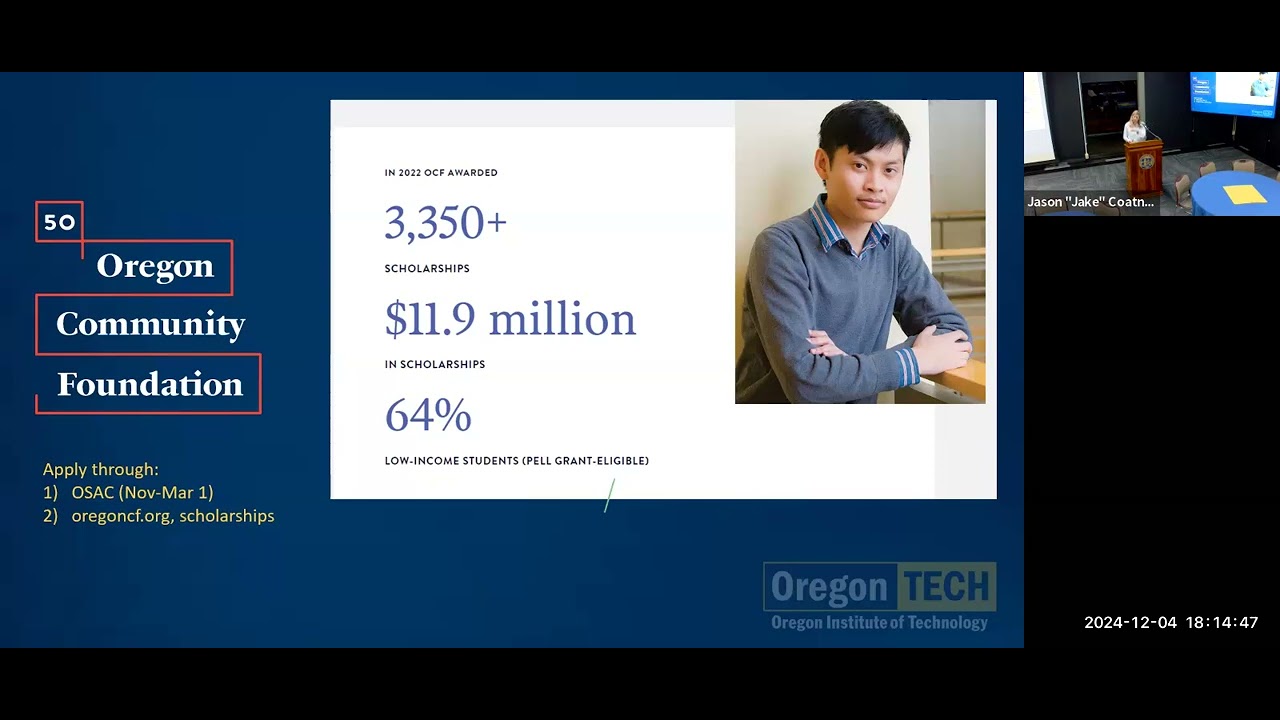 50
Oregon
Community
Foundation

Apply through:
1) OSAC (Nov-Mar 1)
2) oregoncf.org, scholarships

IN 2022 OCF AWARDED
3,350+
SCHOLARSHIPS
$11.9 million
IN SCHOLARSHIPS
64%
LOW-INCOME STUDENTS (PELL GRANT-ELIGIBLE)

Oregon TECH
Oregon Institute of Technology

Jason "Jake" Coatn...

2024-12-04 18:14:47